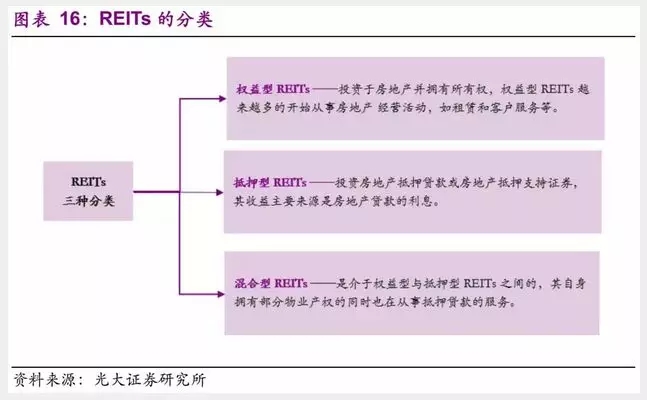 图表 16：REITs 的分类

REITs
三种分类

权益型 REITs——投资于房地产并拥有所有权，权益型 REITs 越来越多的开始从事房地产 经营活动，如租赁和客户服务等。

抵押型 REITs——投资房地产抵押贷款或房地产抵押支持证券，其收益主要来源是房地产贷款的利息。

混合型 REITs——是介于权益型与抵押型 REITs 之间的，其自身拥有部分物业产权的同时也在从事抵押贷款的服务。

资料来源：光大证券研究所